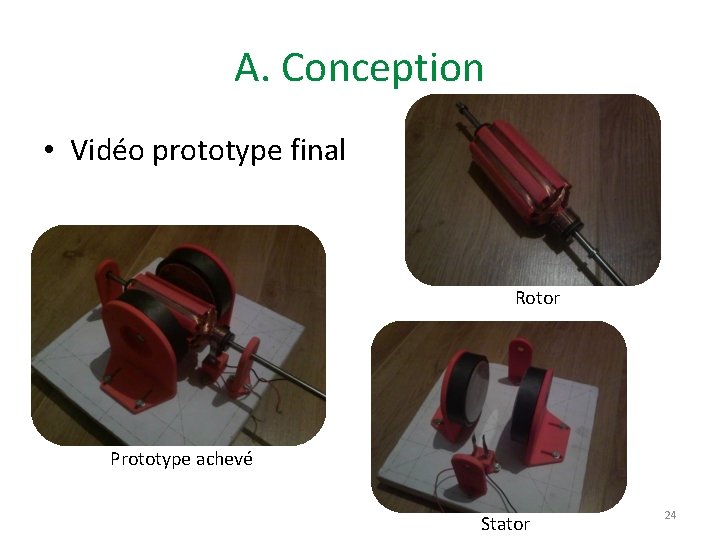 A. Conception

• Vidéo prototype final

Rotor

Prototype achevé

Stator

24